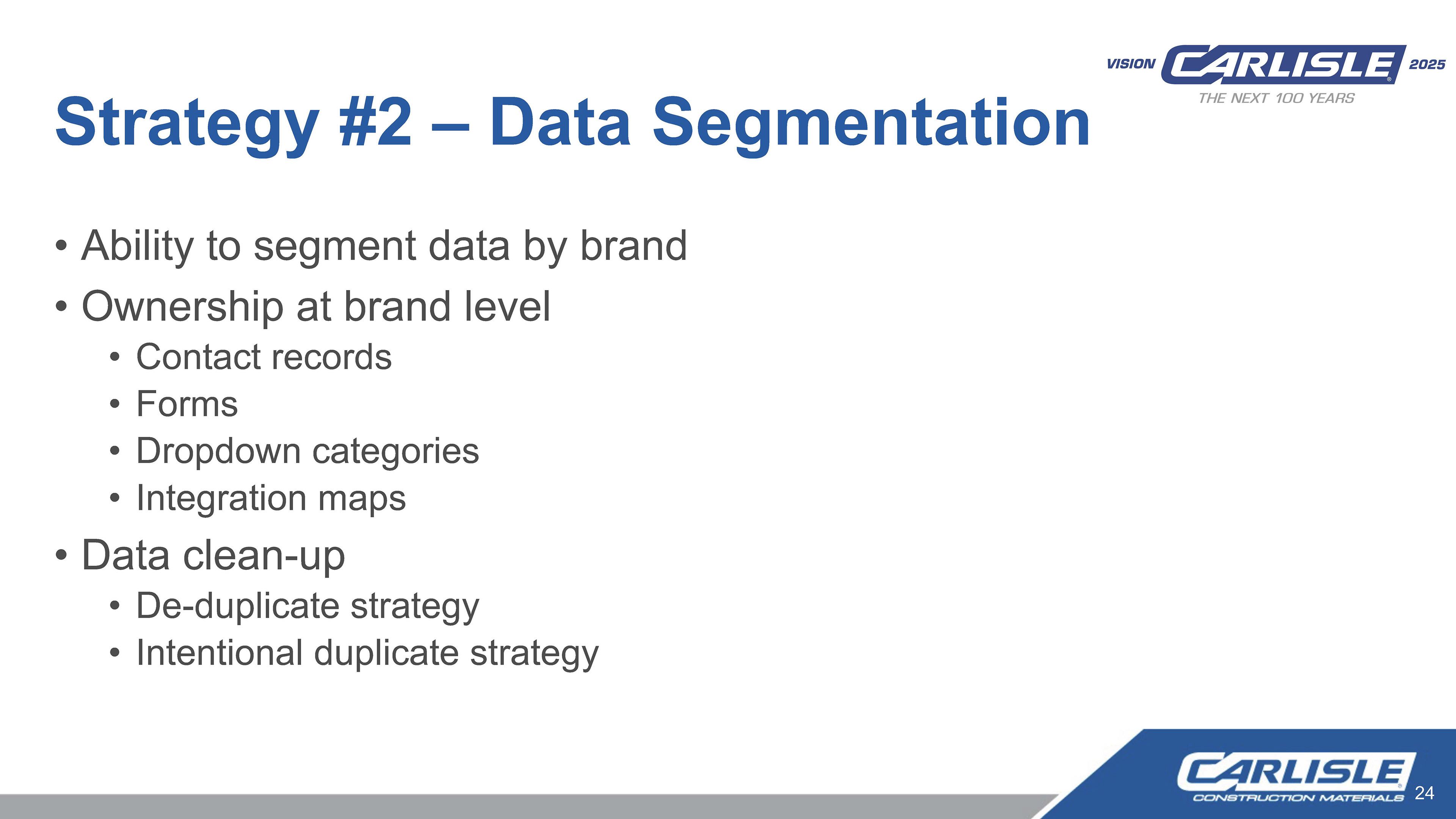 VISION CARLISLE 2025
THE NEXT 100 YEARS

Strategy #2 – Data Segmentation

• Ability to segment data by brand
• Ownership at brand level
  • Contact records
  • Forms
  • Dropdown categories
  • Integration maps
• Data clean-up
  • De-duplicate strategy
  • Intentional duplicate strategy

CARLISLE
CONSTRUCTION MATERIALS
24